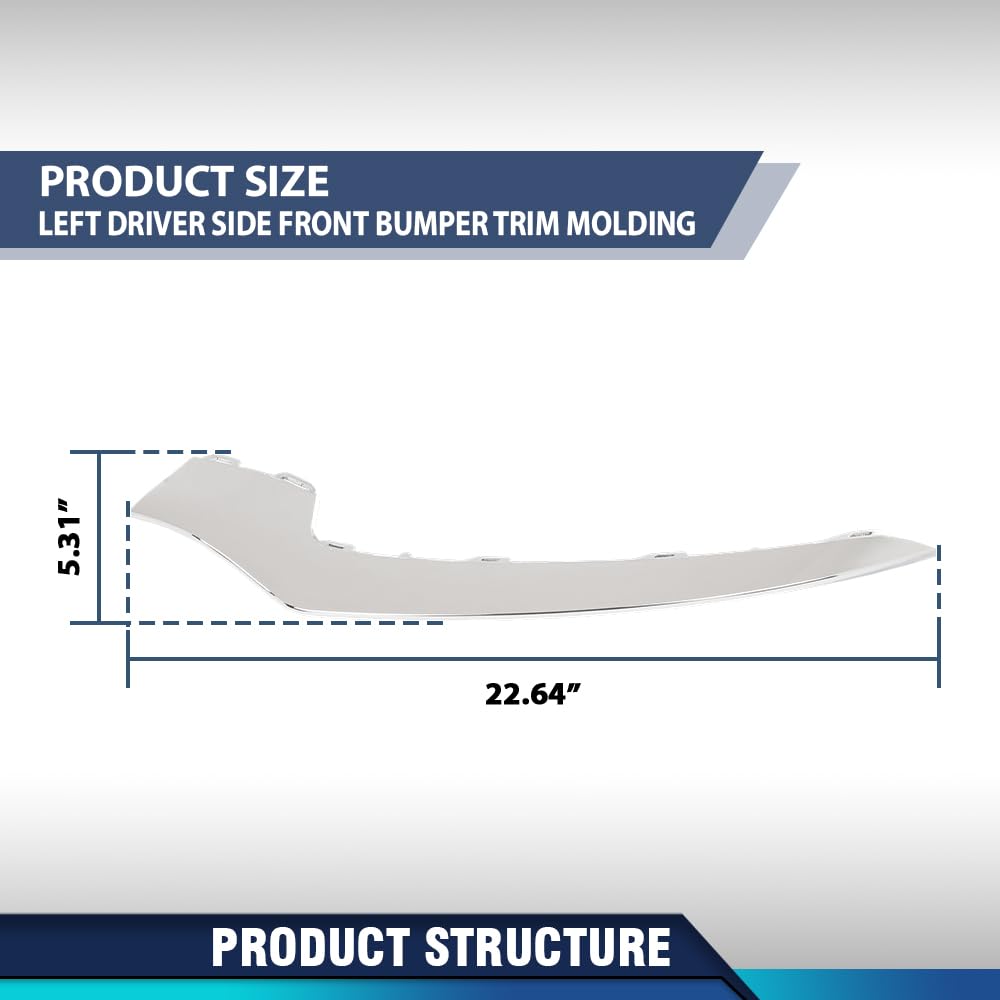 PRODUCT SIZE
LEFT DRIVER SIDE FRONT BUMPER TRIM MOLDING

5.31”

22.64”

PRODUCT STRUCTURE